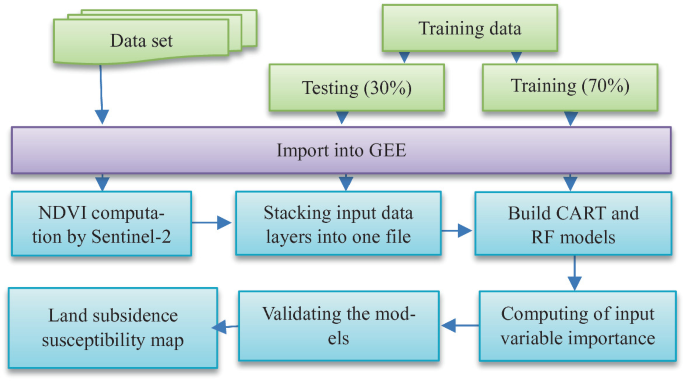 Data set

Training data

Testing (30%)

Training (70%)

Import into GEE

NDVI computation by Sentinel-2

Stacking input data layers into one file

Build CART and RF models

Computing of input variable importance

Validating the models

Land subsidence susceptibility map